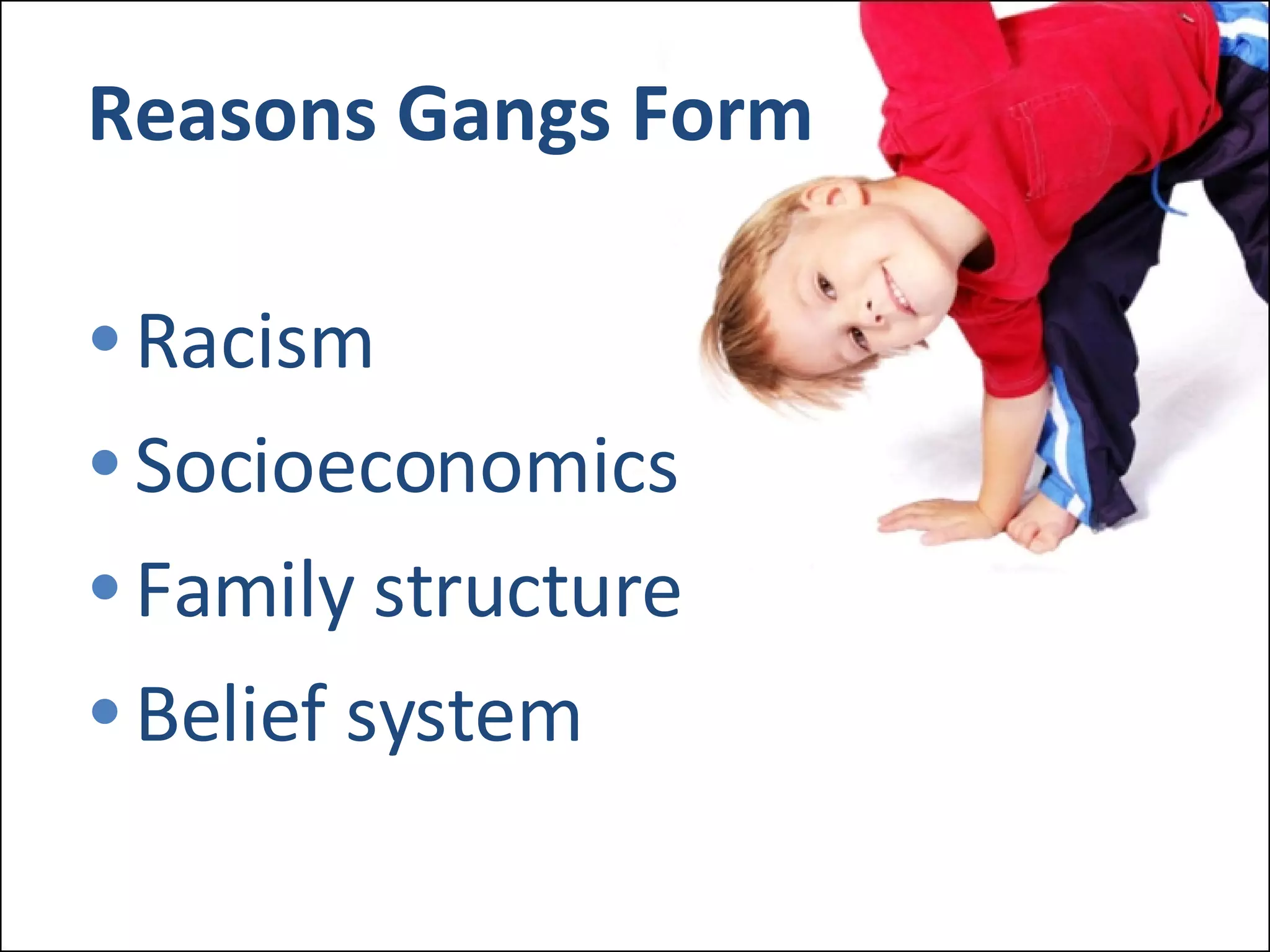 Reasons Gangs Form

• Racism
• Socioeconomics
• Family structure
• Belief system